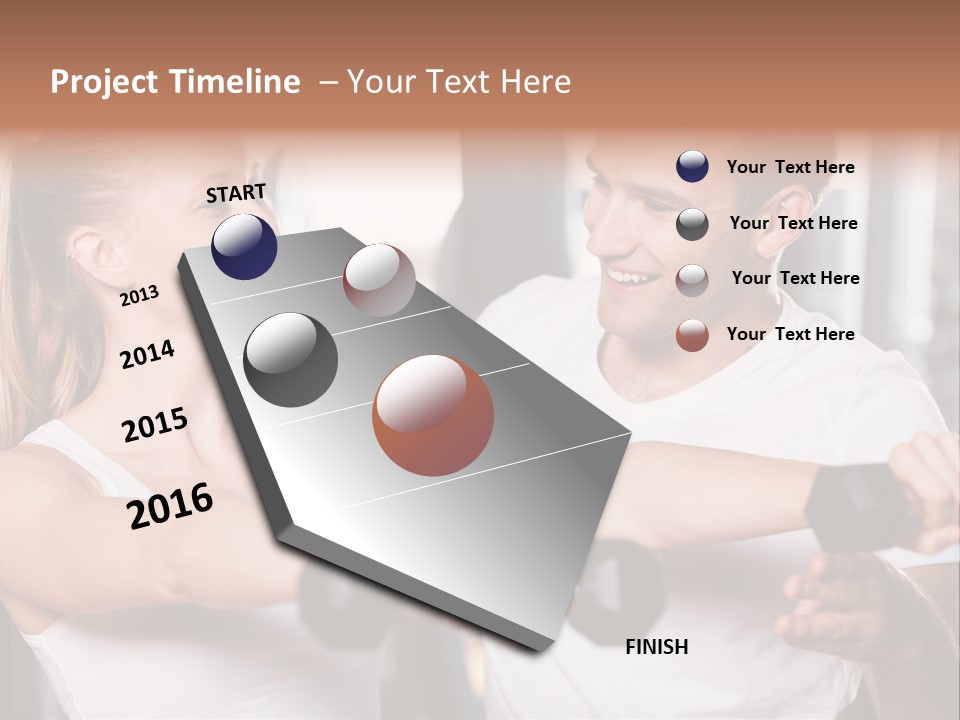 Project Timeline – Your Text Here

START

2013

2014

2015

2016

FINISH

Your Text Here

Your Text Here

Your Text Here

Your Text Here